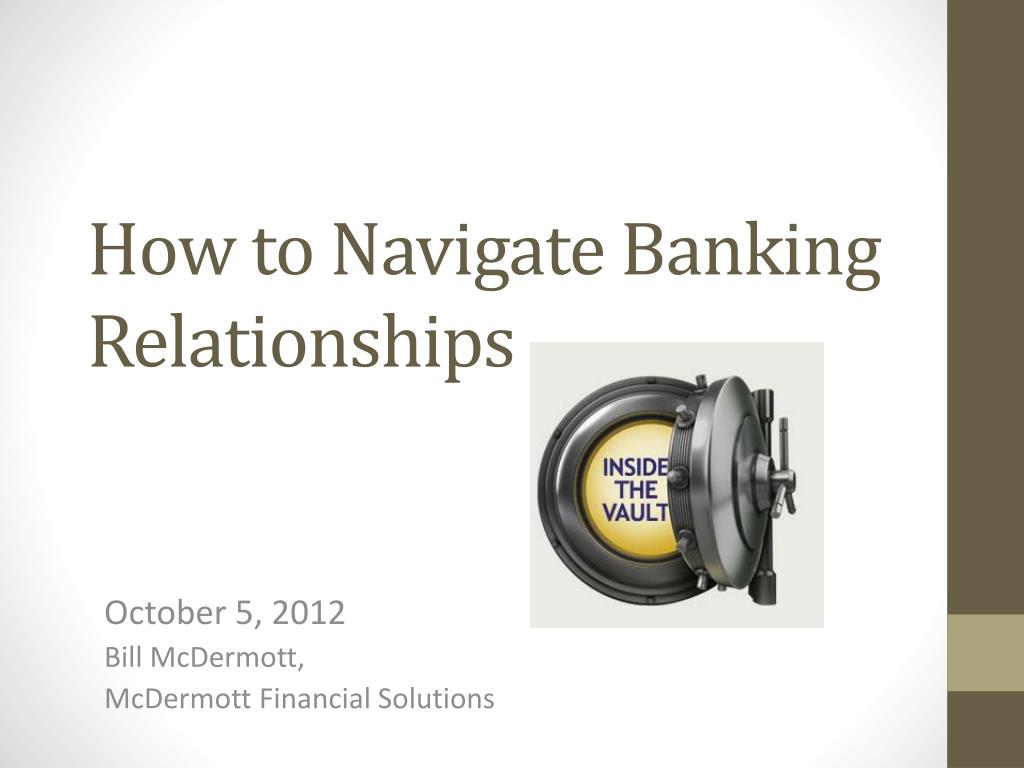 How to Navigate Banking Relationships

INSIDE
THE
VAULT

October 5, 2012
Bill McDermott,
McDermott Financial Solutions